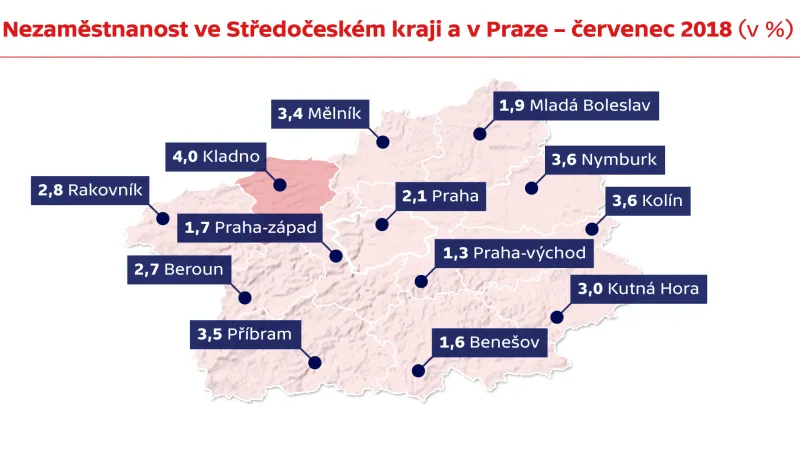 Nezaměstnanost ve Středočeském kraji a v Praze – červenec 2018 (v %)

3,4 Mělník

1,9 Mladá Boleslav

4,0 Kladno

3,6 Nymburk

2,8 Rakovník

2,1 Praha

3,6 Kolín

1,7 Praha-západ

1,3 Praha-východ

2,7 Beroun

3,0 Kutná Hora

3,5 Příbram

1,6 Benešov